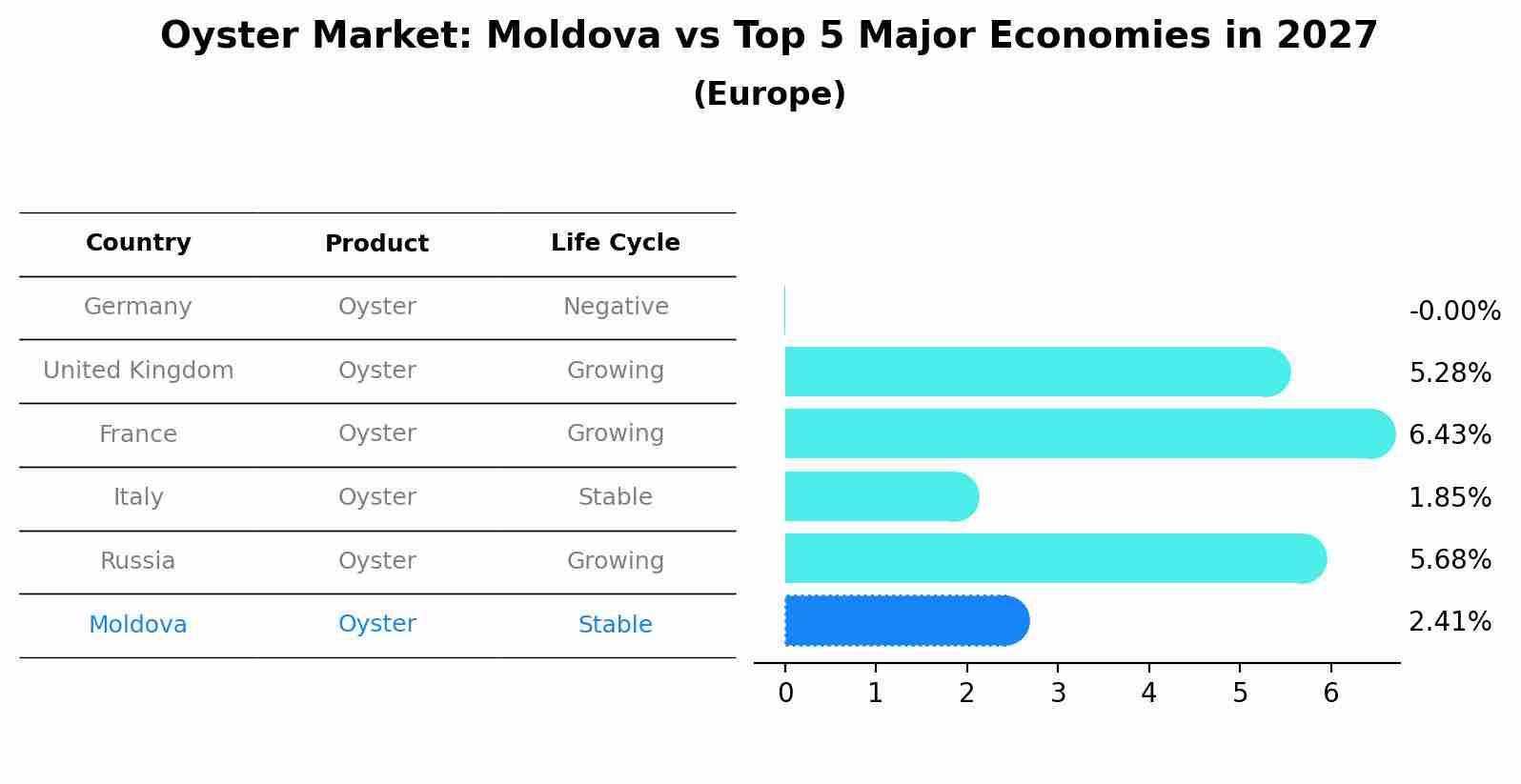 Oyster Market: Moldova vs Top 5 Major Economies in 2027
(Europe)

| Country | Product | Life Cycle |
|---|---|---|
| Germany | Oyster | Negative |
| United Kingdom | Oyster | Growing |
| France | Oyster | Growing |
| Italy | Oyster | Stable |
| Russia | Oyster | Growing |
| Moldova | Oyster | Stable |

-0.00%
5.28%
6.43%
1.85%
5.68%
2.41%

0 1 2 3 4 5 6